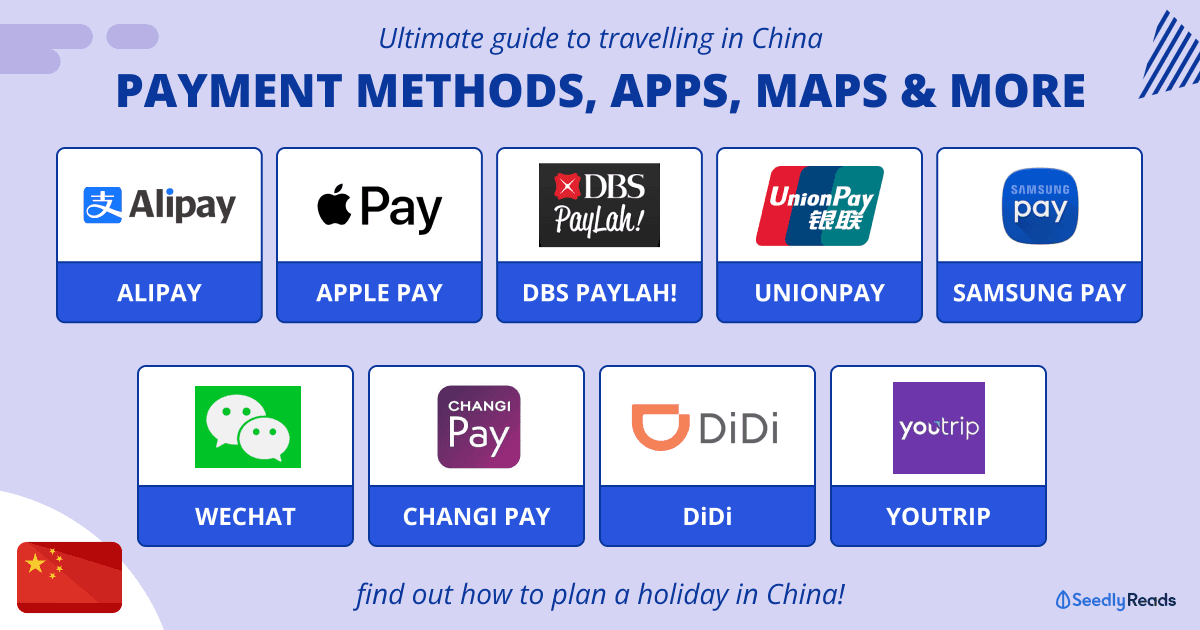 Ultimate guide to travelling in China

PAYMENT METHODS, APPS, MAPS & MORE

支 Alipay
ALIPAY

Pay
APPLE PAY

DBS PayLah!
DBS PAYLAH!

UnionPay 银联
UNIONPAY

SAMSUNG pay
SAMSUNG PAY

WECHAT

CHANGI Pay
CHANGI PAY

DiDi
DiDi

youtrip
YOUTRIP

find out how to plan a holiday in China!

SeedlyReads